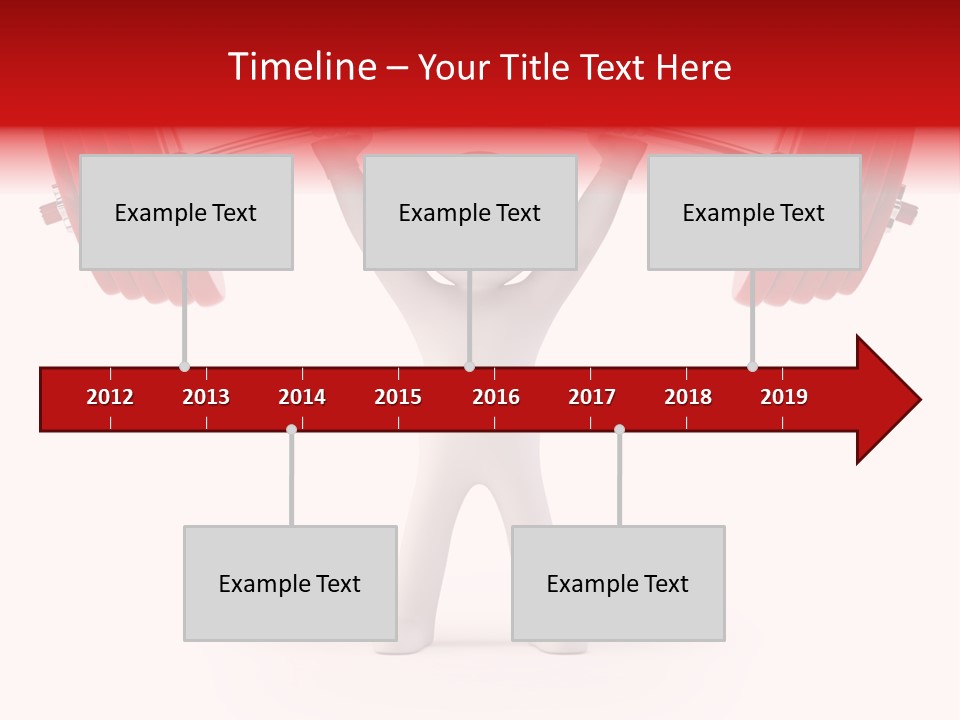 Timeline – Your Title Text Here

Example Text

Example Text

Example Text

2012 2013 2014 2015 2016 2017 2018 2019

Example Text

Example Text